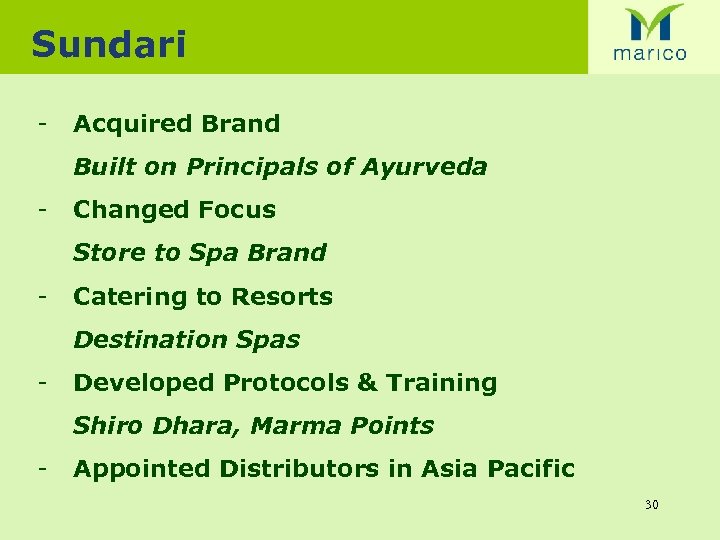 Sundari

marico

- Acquired Brand

Built on Principals of Ayurveda

- Changed Focus

Store to Spa Brand

- Catering to Resorts

Destination Spas

- Developed Protocols & Training

Shiro Dhara, Marma Points

- Appointed Distributors in Asia Pacific

30